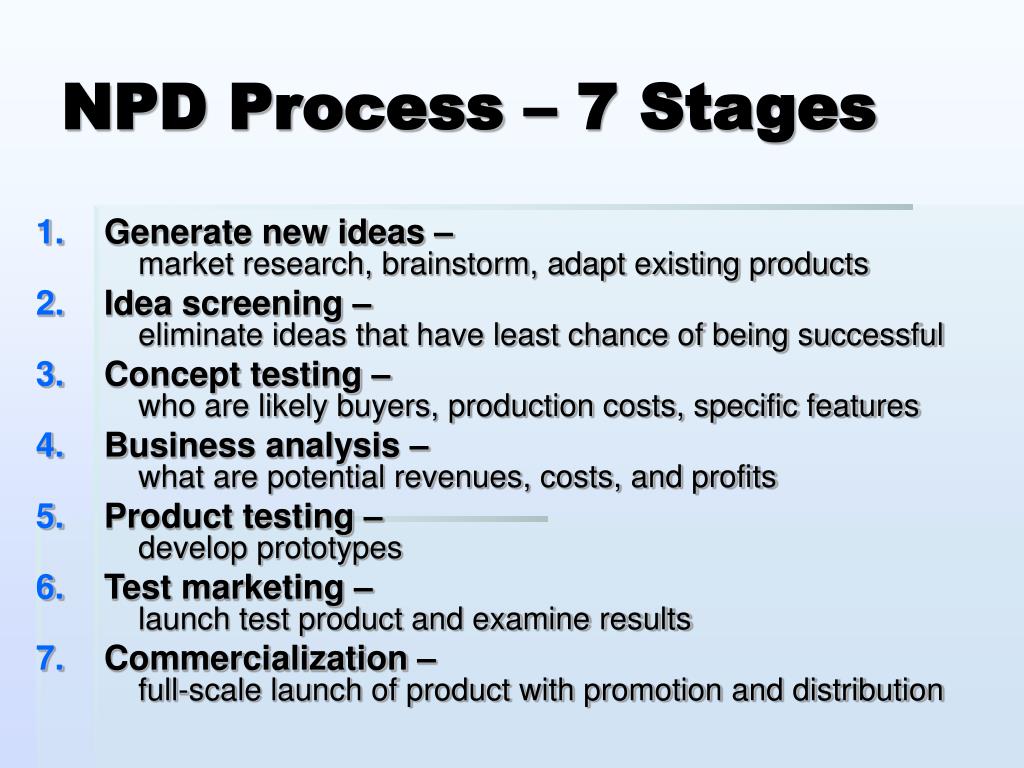 NPD Process – 7 Stages

1. Generate new ideas –
market research, brainstorm, adapt existing products
2. Idea screening –
eliminate ideas that have least chance of being successful
3. Concept testing –
who are likely buyers, production costs, specific features
4. Business analysis –
what are potential revenues, costs, and profits
5. Product testing –
develop prototypes
6. Test marketing –
launch test product and examine results
7. Commercialization –
full-scale launch of product with promotion and distribution